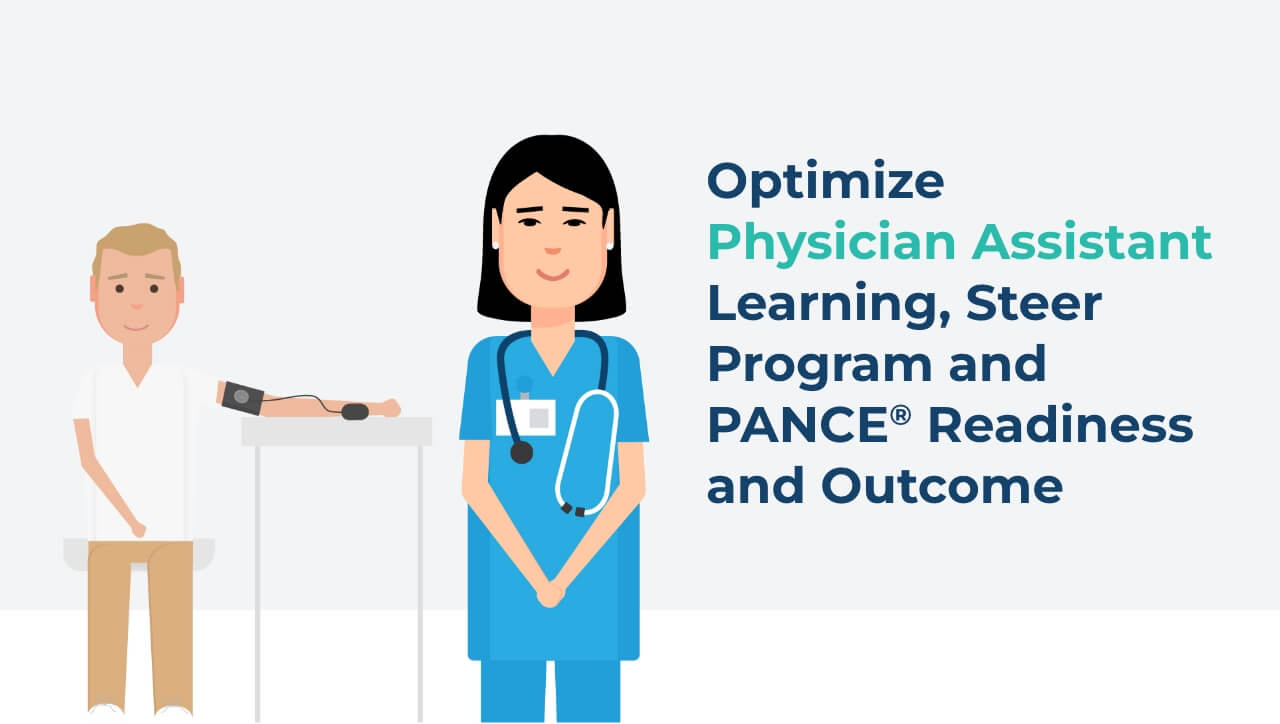 Optimize Physician Assistant Learning, Steer Program and PANCE® Readiness and Outcome